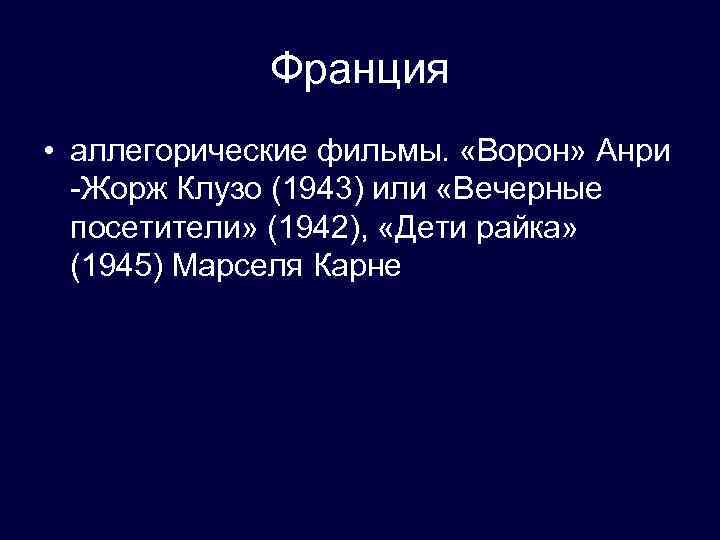 Франция

• аллегорические фильмы. «Ворон» Анри -Жорж Клузо (1943) или «Вечерные посетители» (1942), «Дети райка» (1945) Марселя Карне